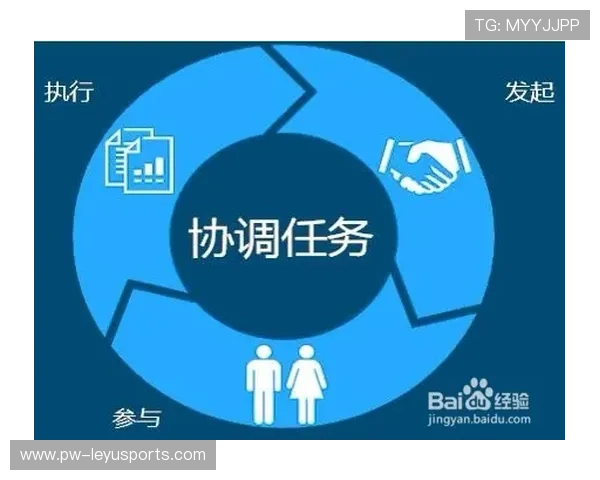 TG: MYYJJPP

执行

发起

协调任务

参与

Baidu经验
jingyan.baidu.com

www.pw-leyusports.com